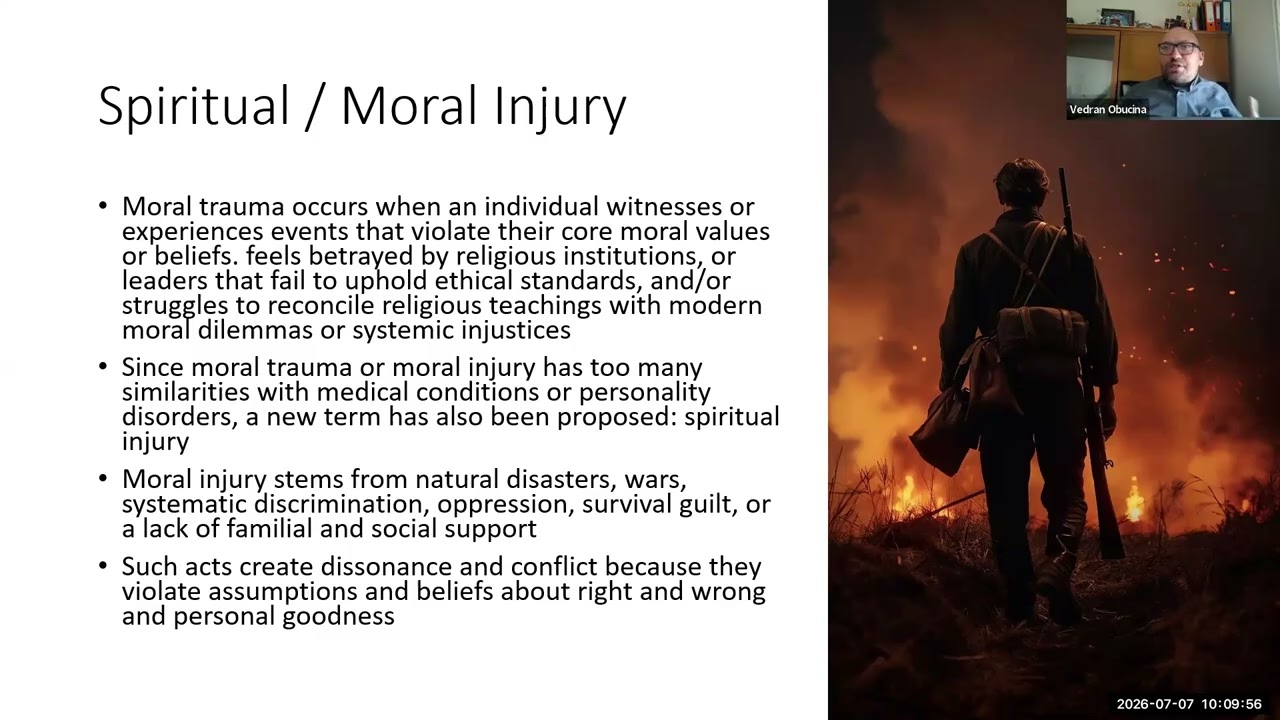 Spiritual / Moral Injury

• Moral trauma occurs when an individual witnesses or experiences events that violate their core moral values or beliefs. feels betrayed by religious institutions, or leaders that fail to uphold ethical standards, and/or struggles to reconcile religious teachings with modern moral dilemmas or systemic injustices

• Since moral trauma or moral injury has too many similarities with medical conditions or personality disorders, a new term has also been proposed: spiritual injury

• Moral injury stems from natural disasters, wars, systematic discrimination, oppression, survival guilt, or a lack of familial and social support

• Such acts create dissonance and conflict because they violate assumptions and beliefs about right and wrong and personal goodness

Vedran Obucina

2026-07-07 10:09:56